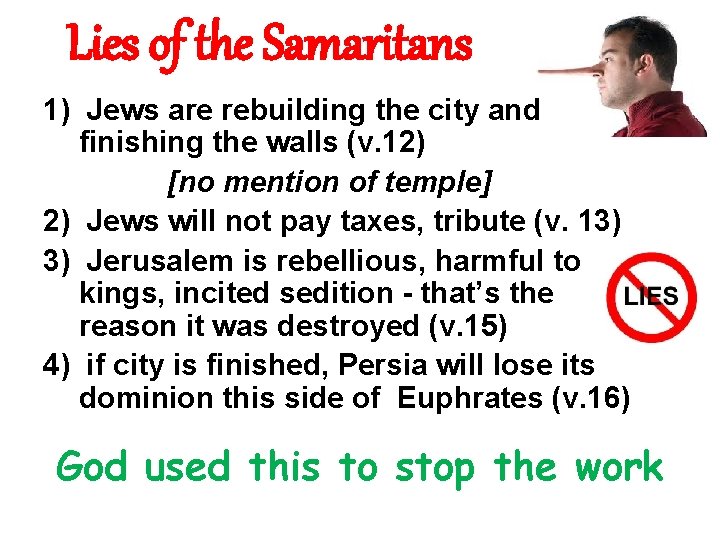 Lies of the Samaritans

1) Jews are rebuilding the city and finishing the walls (v.12)

[no mention of temple]

2) Jews will not pay taxes, tribute (v. 13)

3) Jerusalem is rebellious, harmful to kings, incited sedition - that's the reason it was destroyed (v.15)

LIES

4) if city is finished, Persia will lose its dominion this side of Euphrates (v.16)

God used this to stop the work